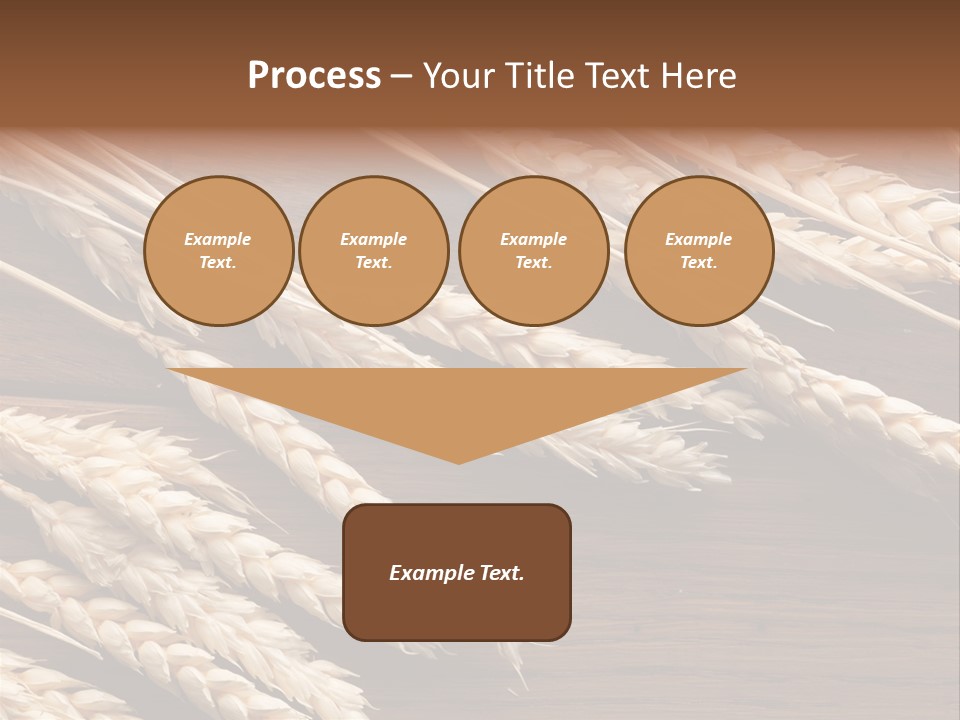 Process – Your Title Text Here

Example Text.

Example Text.

Example Text.

Example Text.

Example Text.